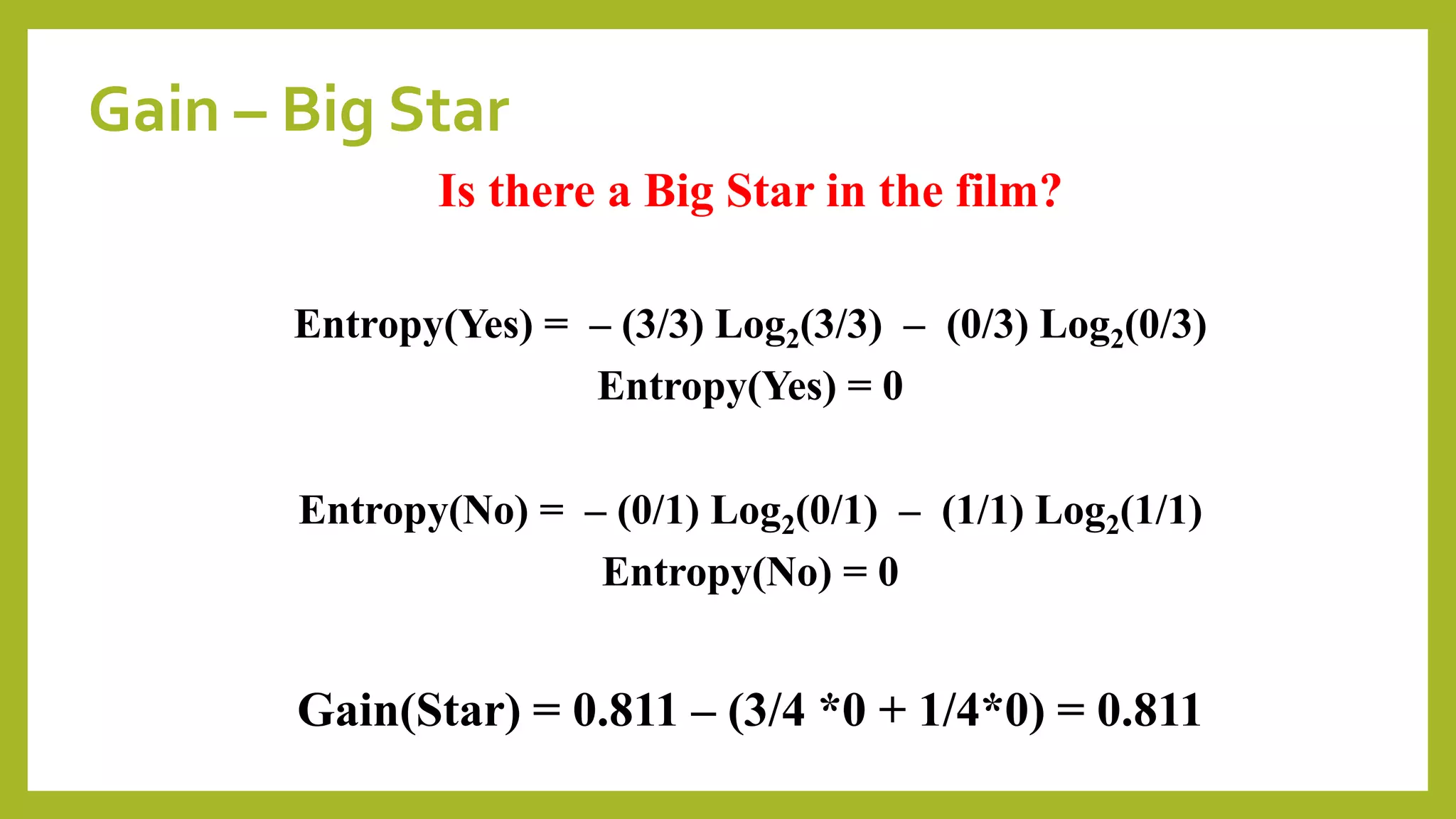 Gain – Big Star

Is there a Big Star in the film?

Entropy(Yes) = – (3/3) $Log_2$(3/3) – (0/3) $Log_2$(0/3)
Entropy(Yes) = 0

Entropy(No) = – (0/1) $Log_2$(0/1) – (1/1) $Log_2$(1/1)
Entropy(No) = 0

Gain(Star) = 0.811 – (3/4 *0 + 1/4*0) = 0.811